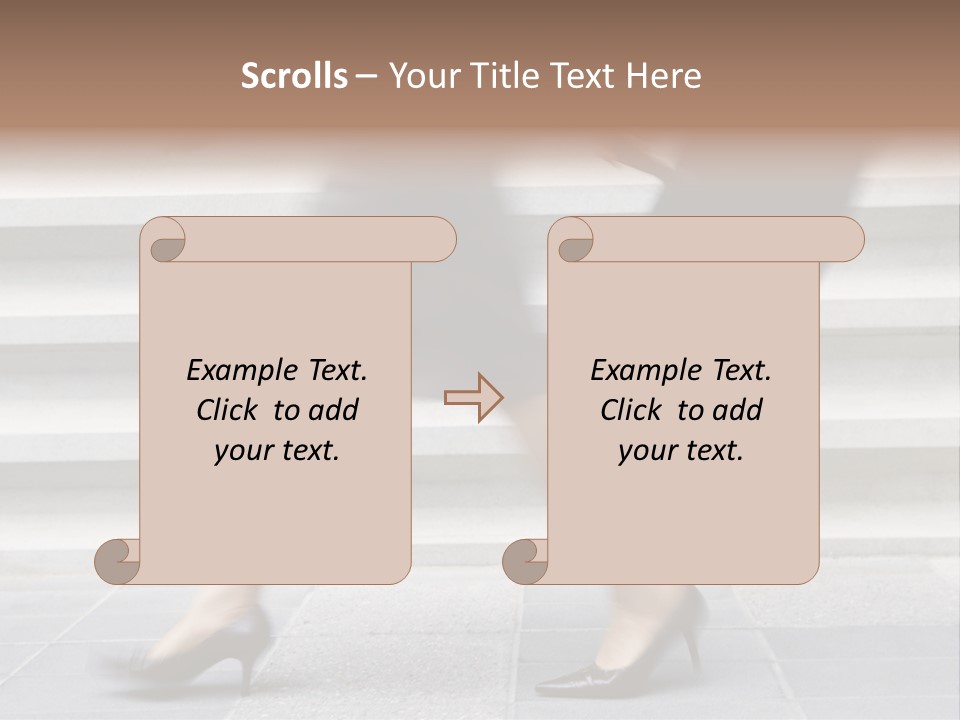 Scrolls – Your Title Text Here

Example Text. Click to add your text.

Example Text. Click to add your text.